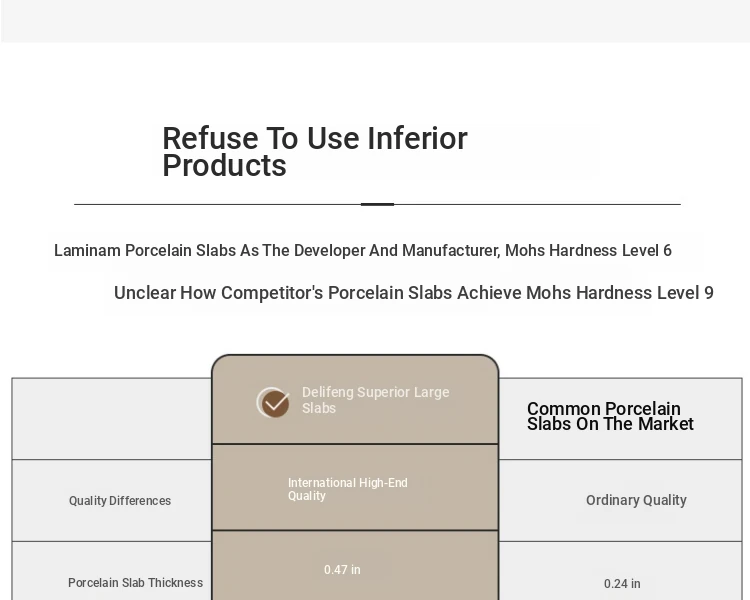 Refuse To Use Inferior Products

Laminam Porcelain Slabs As The Developer And Manufacturer, Mohs Hardness Level 6

Unclear How Competitor's Porcelain Slabs Achieve Mohs Hardness Level 9

| | Delifeng Superior Large Slabs | Common Porcelain Slabs On The Market |
|---|---|---|
| Quality Differences | International High-End Quality | Ordinary Quality |
| Porcelain Slab Thickness | 0.47 in | 0.24 in |